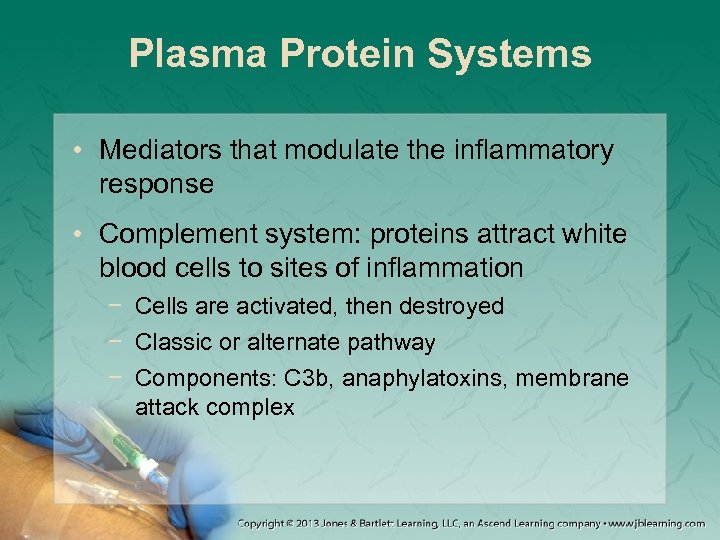 Plasma Protein Systems

• Mediators that modulate the inflammatory response

• Complement system: proteins attract white blood cells to sites of inflammation

− Cells are activated, then destroyed

− Classic or alternate pathway

− Components: C3b, anaphylatoxins, membrane attack complex

Copyright © 2013 Jones & Bartlett Learning, LLC, an Ascend Learning company • www.jblearning.com